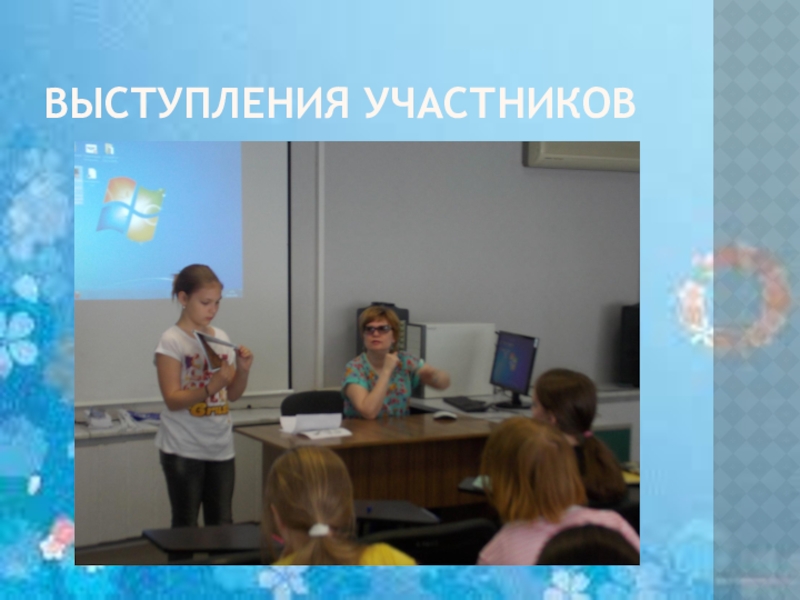 ВЫСТУПЛЕНИЯ УЧАСТНИКОВ